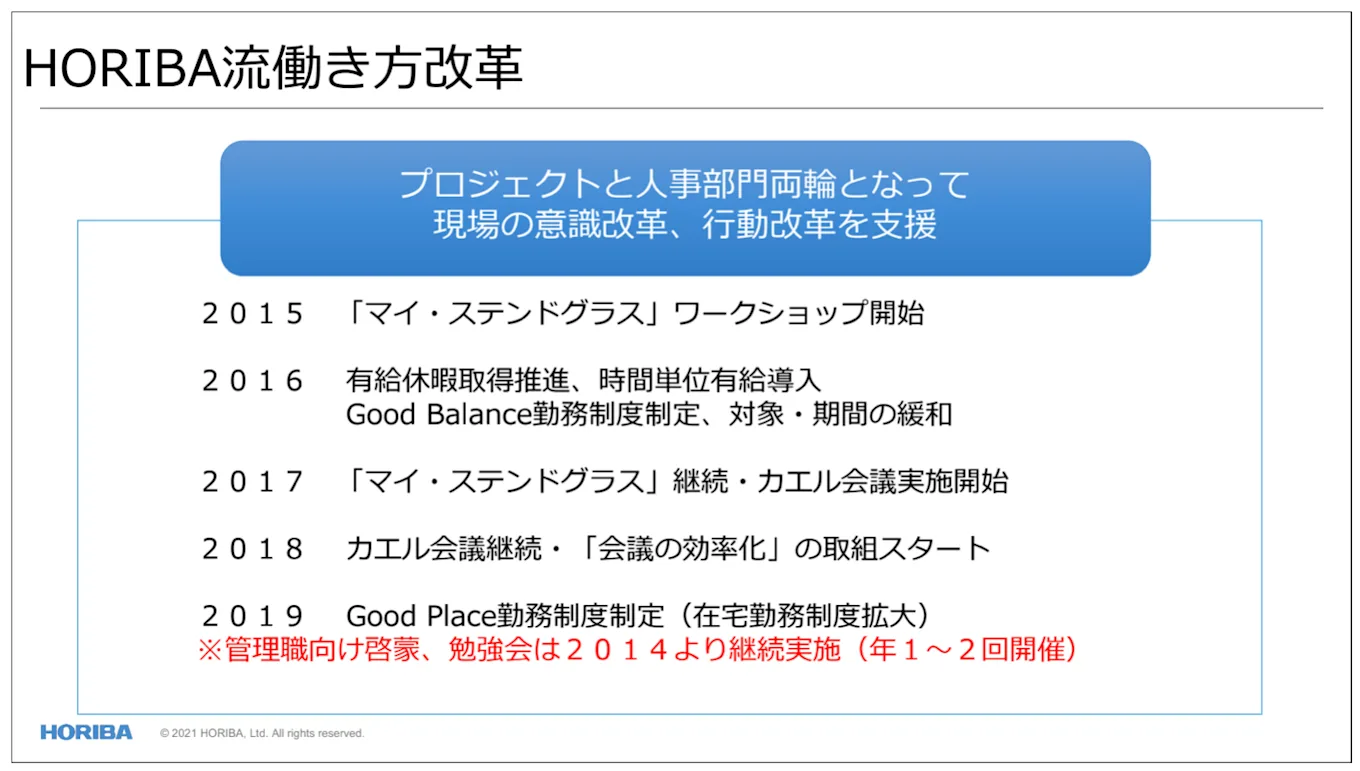 HORIBA流働き方改革

プロジェクトと人事部門両輪となって
現場の意識改革、行動改革を支援

２０１５　「マイ・ステンドグラス」ワークショップ開始

２０１６　有給休暇取得推進、時間単位有給導入
Good Balance勤務制度制定、対象・期間の緩和

２０１７　「マイ・ステンドグラス」継続・カエル会議実施開始

２０１８　カエル会議継続・「会議の効率化」の取組スタート

２０１９　Good Place勤務制度制定（在宅勤務制度拡大）
※管理職向け啓蒙、勉強会は２０１４より継続実施（年１～２回開催）

HORIBA　© 2021 HORIBA, Ltd. All rights reserved.